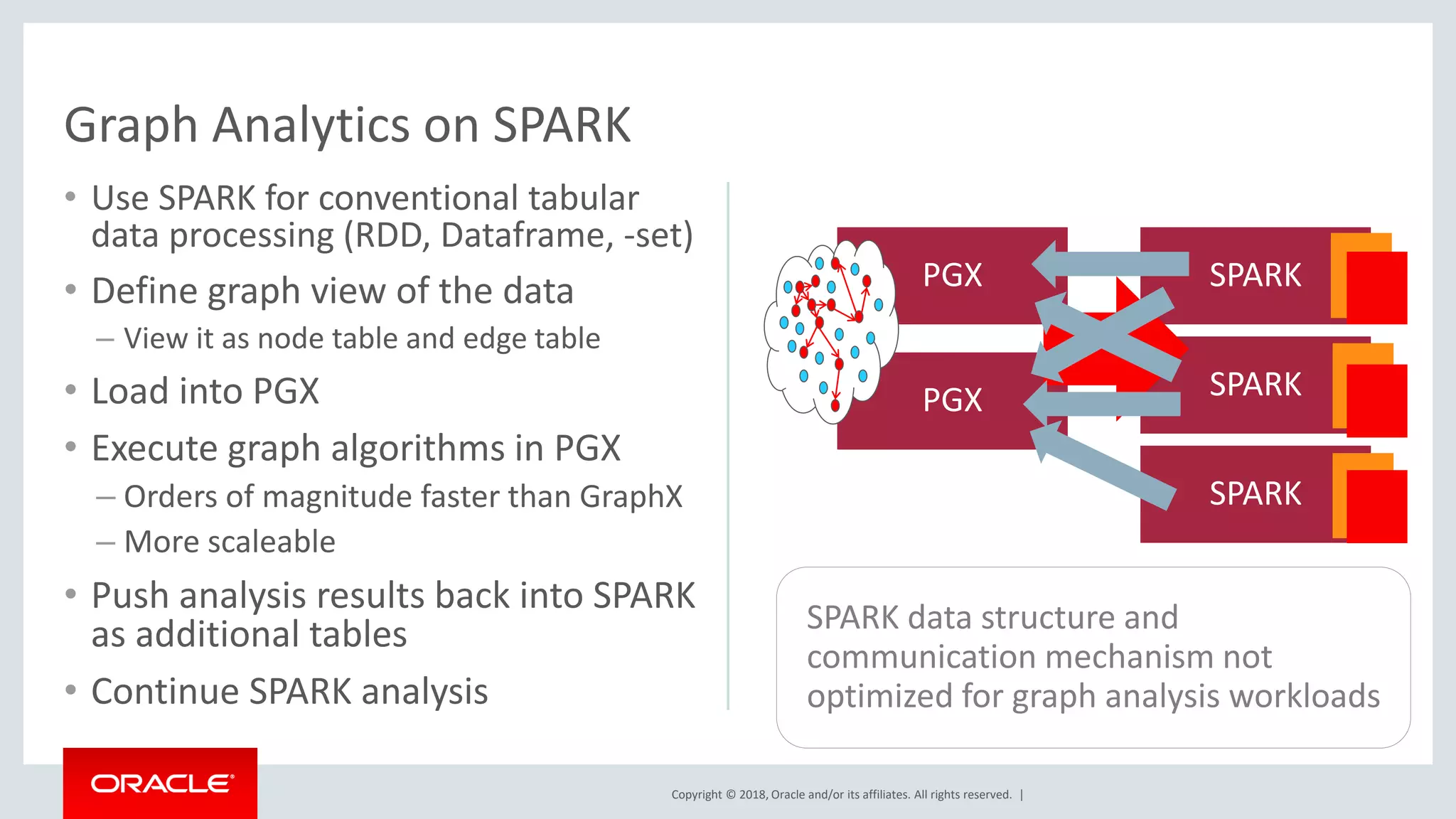 Graph Analytics on SPARK

• Use SPARK for conventional tabular data processing (RDD, Dataframe, -set)
• Define graph view of the data
– View it as node table and edge table
• Load into PGX
• Execute graph algorithms in PGX
– Orders of magnitude faster than GraphX
– More scaleable
• Push analysis results back into SPARK as additional tables
• Continue SPARK analysis

PGX
PGX
SPARK
SPARK
SPARK

SPARK data structure and communication mechanism not optimized for graph analysis workloads

ORACLE

Copyright © 2018, Oracle and/or its affiliates. All rights reserved. |